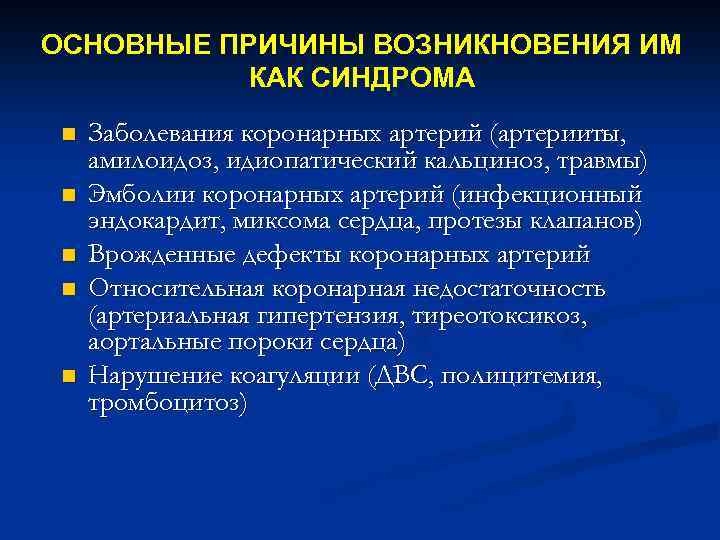 ОСНОВНЫЕ ПРИЧИНЫ ВОЗНИКНОВЕНИЯ ИМ КАК СИНДРОМА

- Заболевания коронарных артерий (артерииты, амилоидоз, идиопатический кальциноз, травмы)
- Эмболии коронарных артерий (инфекционный эндокардит, миксома сердца, протезы клапанов)
- Врожденные дефекты коронарных артерий
- Относительная коронарная недостаточность (артериальная гипертензия, тиреотоксикоз, аортальные пороки сердца)
- Нарушение коагуляции (ДВС, полицитемия, тромбоцитоз)